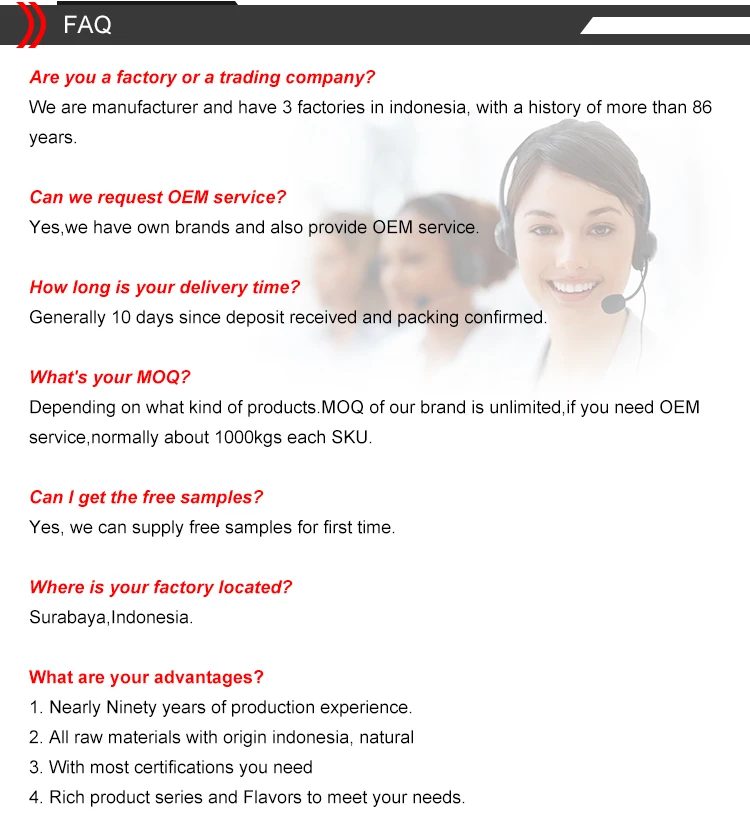 FAQ

Are you a factory or a trading company?
We are manufacturer and have 3 factories in indonesia, with a history of more than 86 years.

Can we request OEM service?
Yes,we have own brands and also provide OEM service.

How long is your delivery time?
Generally 10 days since deposit received and packing confirmed.

What's your MOQ?
Depending on what kind of products.MOQ of our brand is unlimited,if you need OEM service,normally about 1000kgs each SKU.

Can I get the free samples?
Yes, we can supply free samples for first time.

Where is your factory located?
Surabaya,Indonesia.

What are your advantages?
1. Nearly Ninety years of production experience.
2. All raw materials with origin indonesia, natural
3. With most certifications you need
4. Rich product series and Flavors to meet your needs.